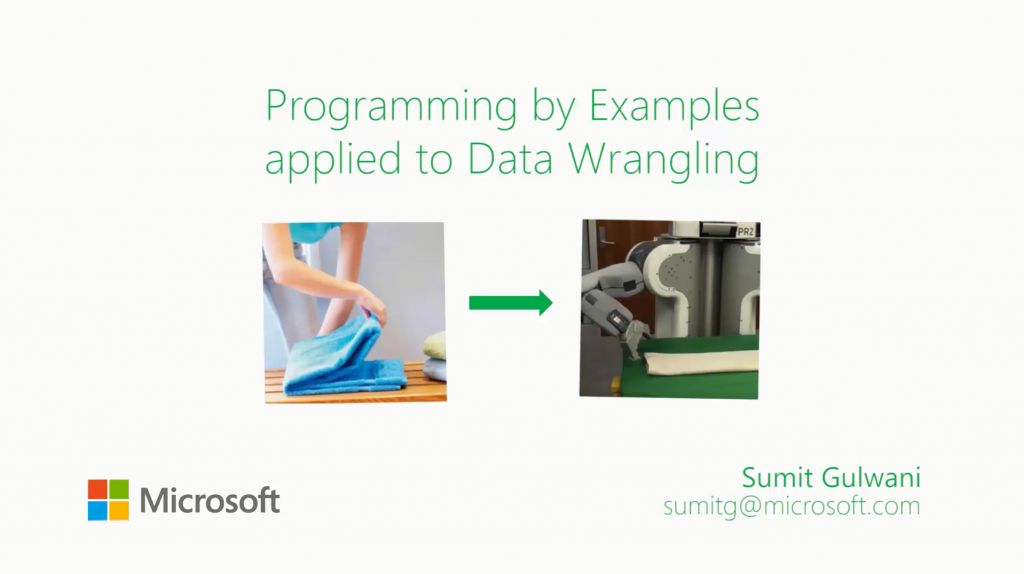 Programming by Examples applied to Data Wrangling

PR2

Microsoft

Sumit Gulwani
sumitg@microsoft.com